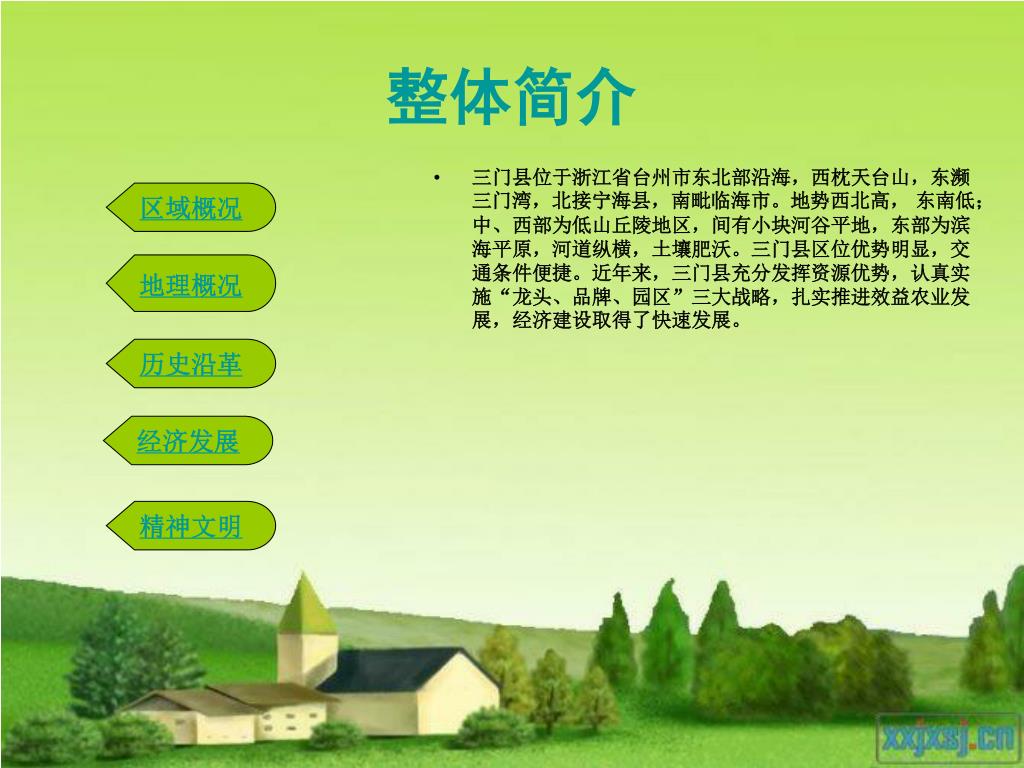 整体简介

区域概况

地理概况

历史沿革

经济发展

精神文明

• 三门县位于浙江省台州市东北部沿海，西枕天台山，东濒三门湾，北接宁海县，南毗临海市。地势西北高， 东南低；中、西部为低山丘陵地区，间有小块河谷平地，东部为滨海平原，河道纵横，土壤肥沃。三门县区位优势明显，交通条件便捷。近年来，三门县充分发挥资源优势，认真实施“龙头、品牌、园区”三大战略，扎实推进效益农业发展，经济建设取得了快速发展。

xxjxsj.cn